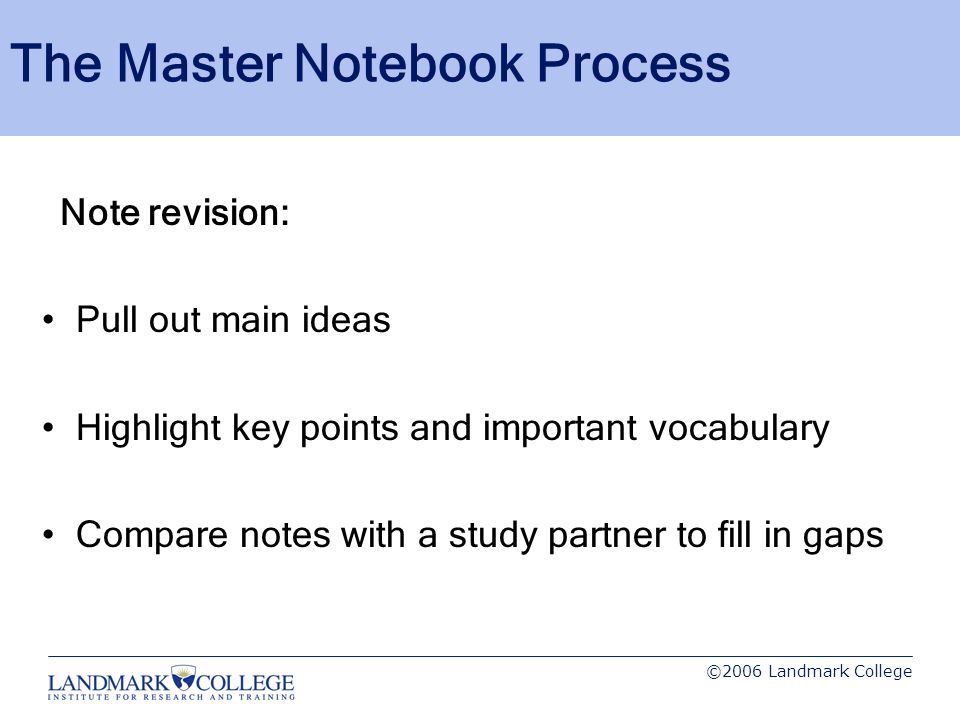 The Master Notebook Process

Note revision:

• Pull out main ideas

• Highlight key points and important vocabulary

• Compare notes with a study partner to fill in gaps

LANDMARK COLLEGE
INSTITUTE FOR RESEARCH AND TRAINING

©2006 Landmark College